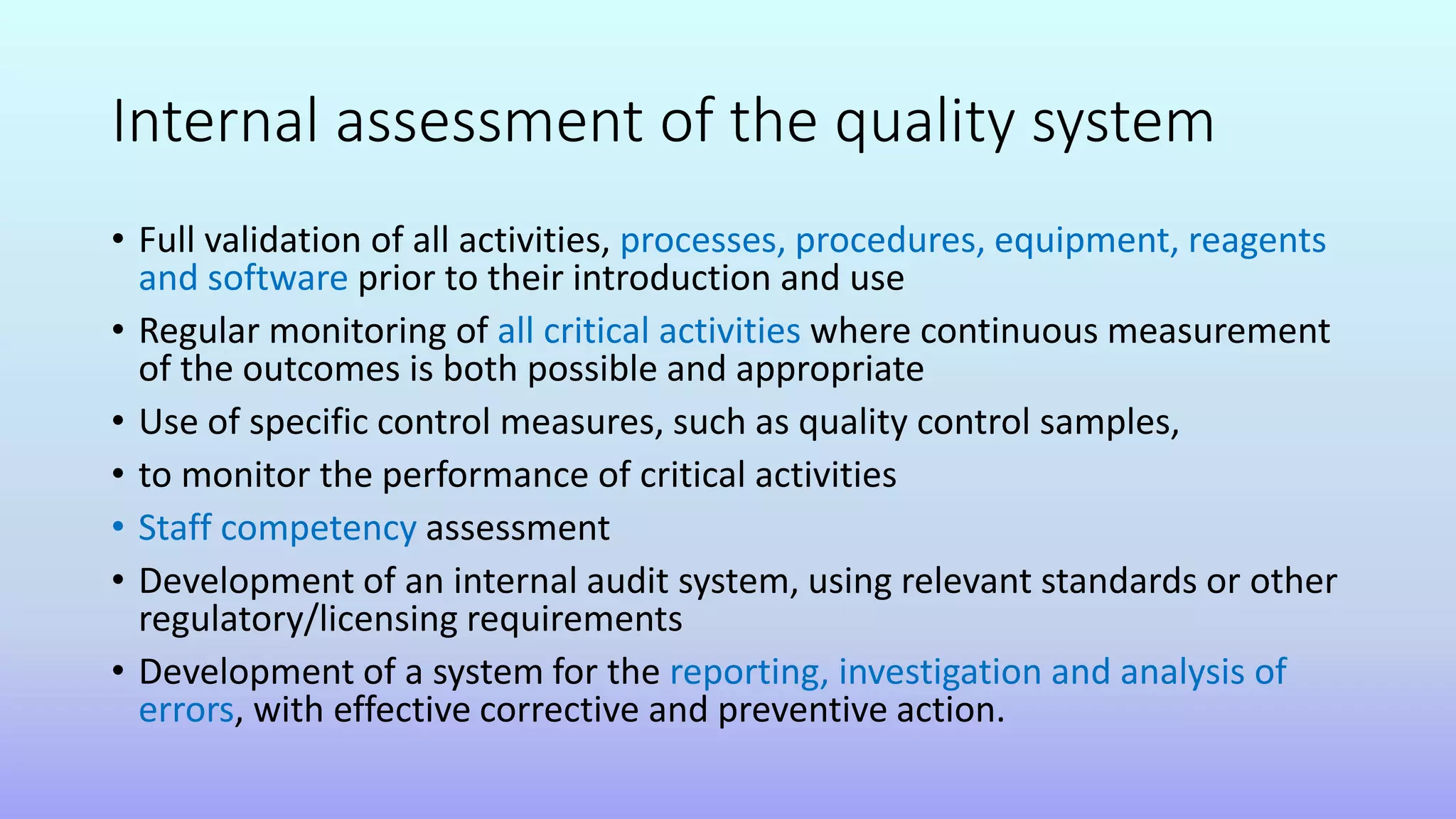 Internal assessment of the quality system

• Full validation of all activities, processes, procedures, equipment, reagents and software prior to their introduction and use

• Regular monitoring of all critical activities where continuous measurement of the outcomes is both possible and appropriate

• Use of specific control measures, such as quality control samples,

• to monitor the performance of critical activities

• Staff competency assessment

• Development of an internal audit system, using relevant standards or other regulatory/licensing requirements

• Development of a system for the reporting, investigation and analysis of errors, with effective corrective and preventive action.